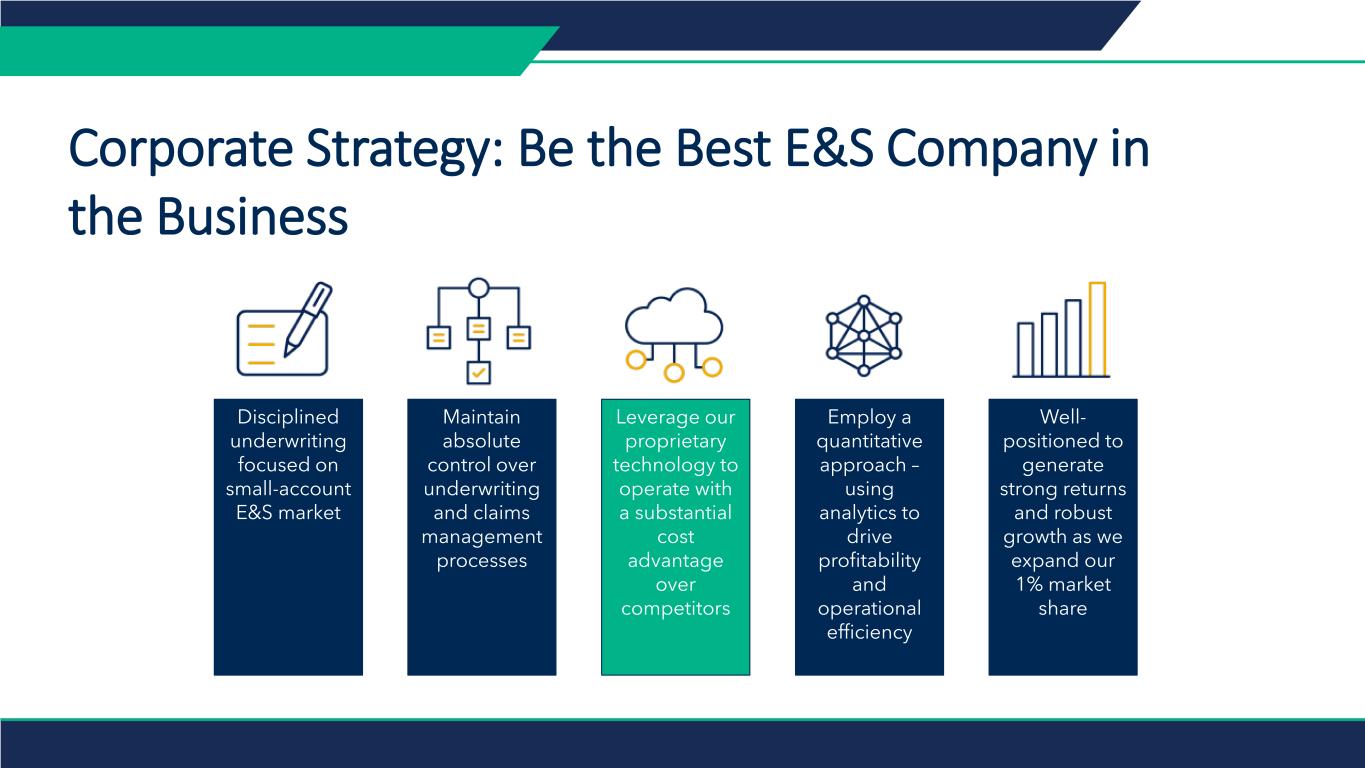 Corporate Strategy: Be the Best E&S Company in the Business

Disciplined underwriting focused on small-account E&S market

Maintain absolute control over underwriting and claims management processes

Leverage our proprietary technology to operate with a substantial cost advantage over competitors

Employ a quantitative approach – using analytics to drive profitability and operational efficiency

Well-positioned to generate strong returns and robust growth as we expand our 1% market share